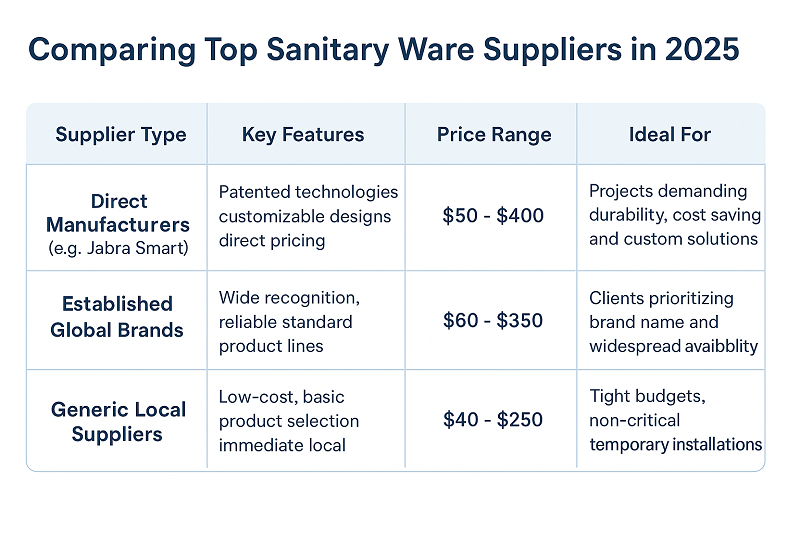 Comparing Top Sanitary Ware Suppliers in 2025

| Supplier Type | Key Features | Price Range | Ideal For |
|---|---|---|---|
| Direct Manufacturers (e.g. Jabra Smart) | Patented technologies customizable designs direct pricing | \$50 - \$400 | Projects demanding durability, cost saving and custom solutions |
| Established Global Brands | Wide recognition, reliable standard product lines | \$60 - \$350 | Clients prioritizing brand name and widespread avaibblity |
| Generic Local Suppliers | Low-cost, basic product selection immediate local | \$40 - \$250 | Tight budgets, non-critical temporary installations |